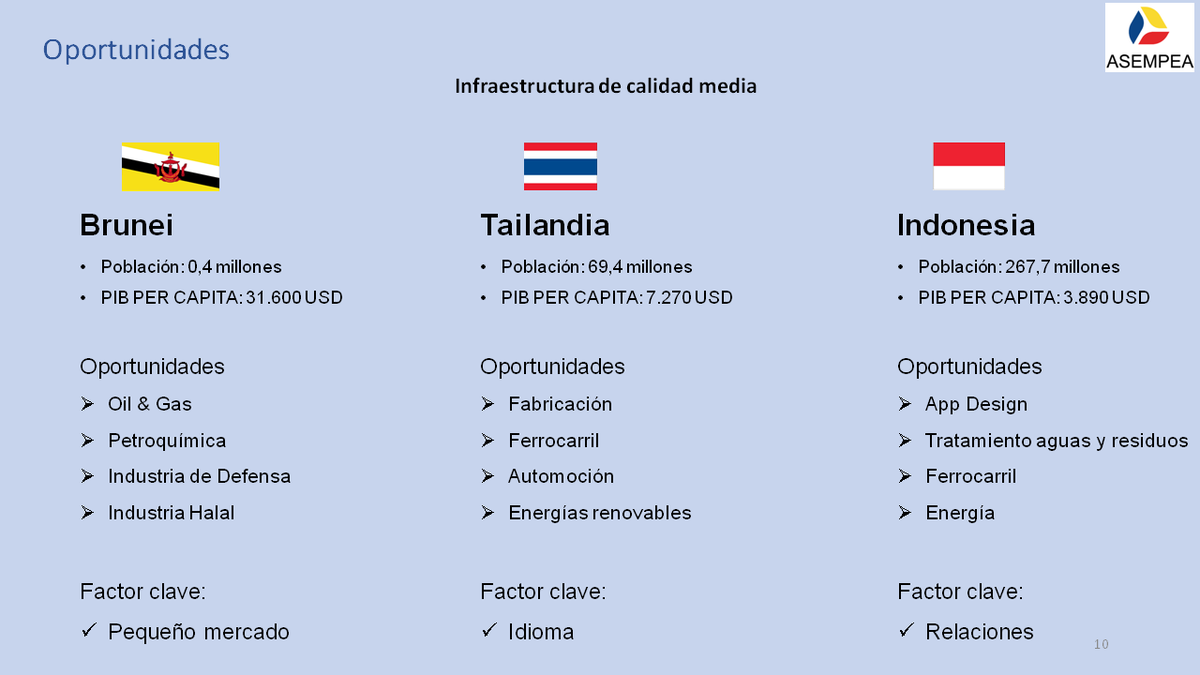 Oportunidades

ASEMPEA

Infraestructura de calidad media

Brunei
• Población: 0,4 millones
• PIB PER CAPITA: 31.600 USD

Oportunidades
➢ Oil & Gas
➢ Petroquímica
➢ Industria de Defensa
➢ Industria Halal

Factor clave:
✓ Pequeño mercado

Tailandia
• Población: 69,4 millones
• PIB PER CAPITA: 7.270 USD

Oportunidades
➢ Fabricación
➢ Ferrocarril
➢ Automoción
➢ Energías renovables

Factor clave:
✓ Idioma

Indonesia
• Población: 267,7 millones
• PIB PER CAPITA: 3.890 USD

Oportunidades
➢ App Design
➢ Tratamiento aguas y residuos
➢ Ferrocarril
➢ Energía

Factor clave:
✓ Relaciones

10